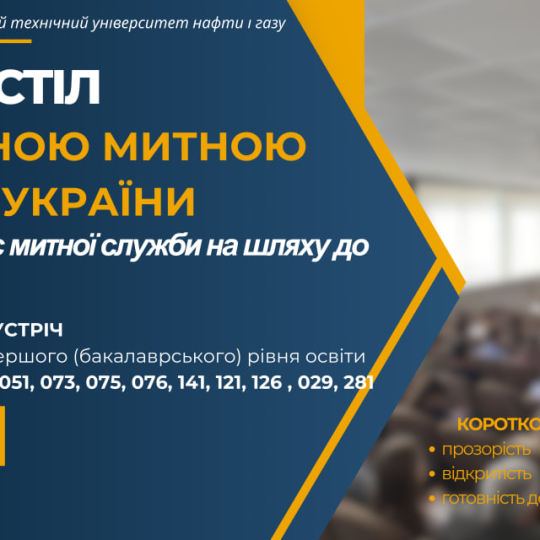 й технічний університет нафти і газу

СТІЛ

НОЮ МИТНОЮ

УКРАЇНИ

с митної служби на шляху до

УСТРІЧ

ершого (бакалаврського) рівня освіти

051, 073, 075, 076, 141, 121, 126 , 029, 281

КОРОТКО

• прозорість
• відкритість
• готовність до